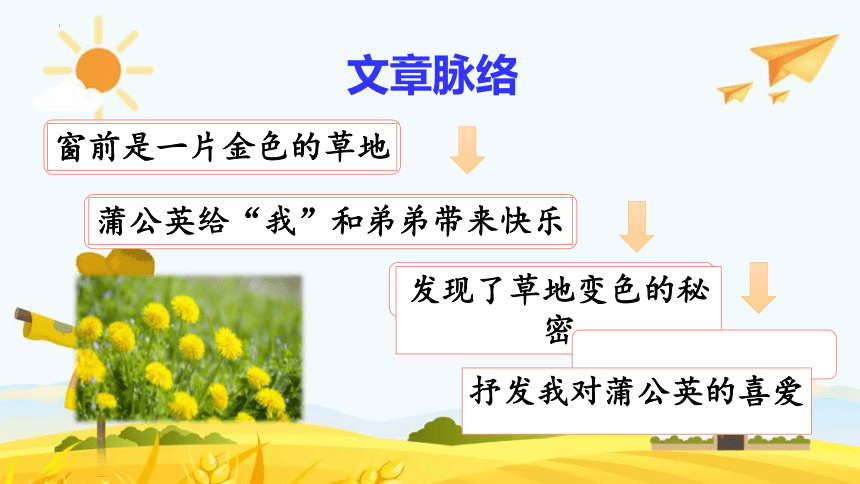 文章脉络

窗前是一片金色的草地

蒲公英给“我”和弟弟带来快乐

发现了草地变色的秘密

抒发我对蒲公英的喜爱